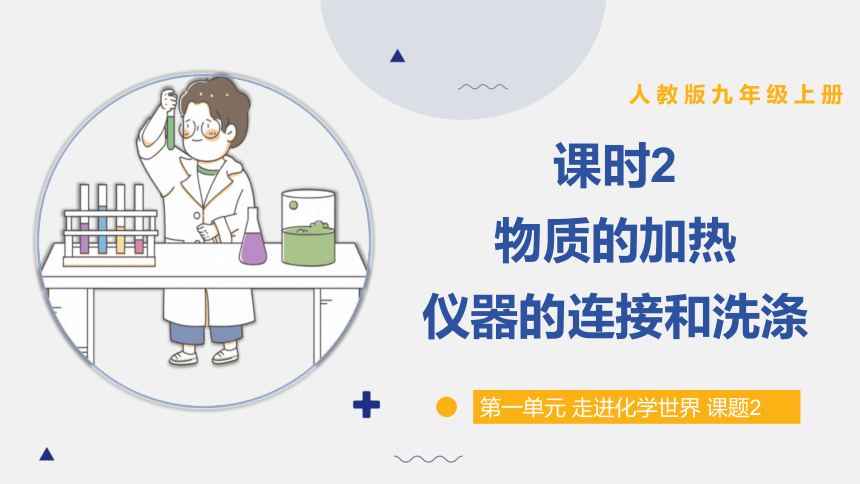 人教版九年级上册

课时2
物质的加热
仪器的连接和洗涤

第一单元 走进化学世界 课题2